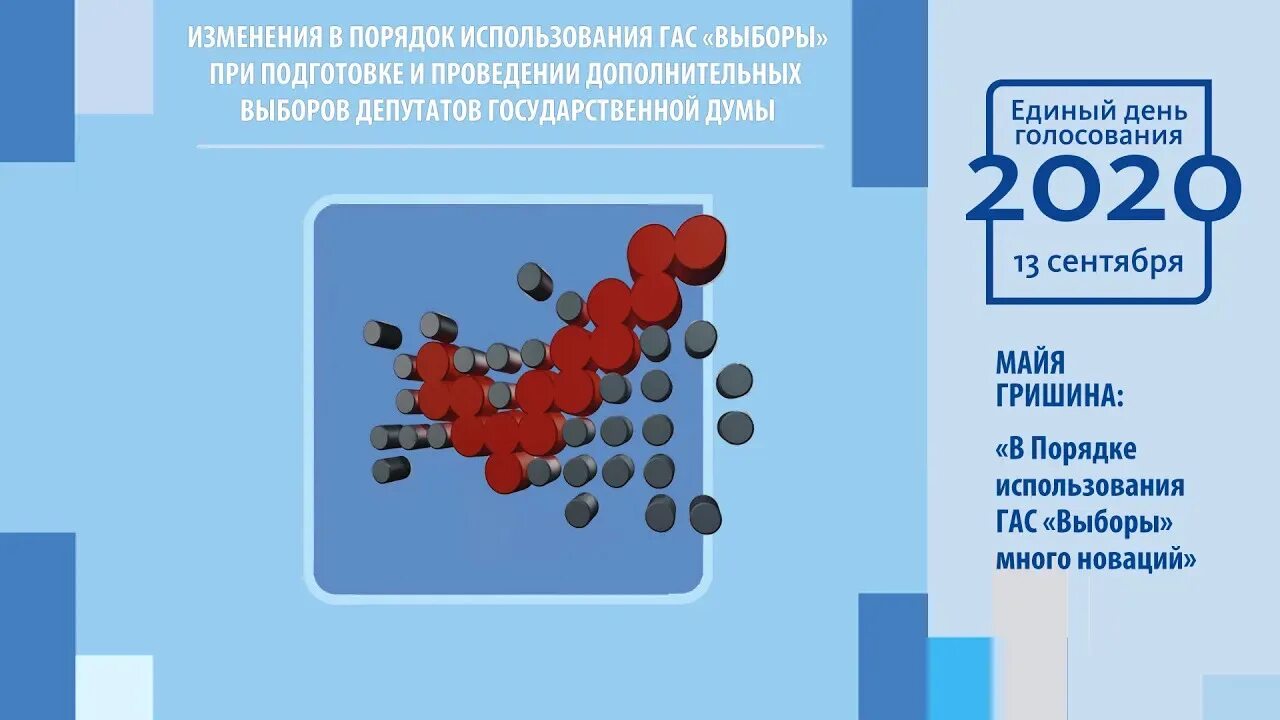 ИЗМЕНЕНИЯ В ПОРЯДОК ИСПОЛЬЗОВАНИЯ ГАС «ВЫБОРЫ» ПРИ ПОДГОТОВКЕ И ПРОВЕДЕНИИ ДОПОЛНИТЕЛЬНЫХ ВЫБОРОВ ДЕПУТАТОВ ГОСУДАРСТВЕННОЙ ДУМЫ

Единый день голосования
2020
13 сентября

МАЙЯ ГРИШИНА:

«В Порядке использования ГАС «Выборы» много новаций»